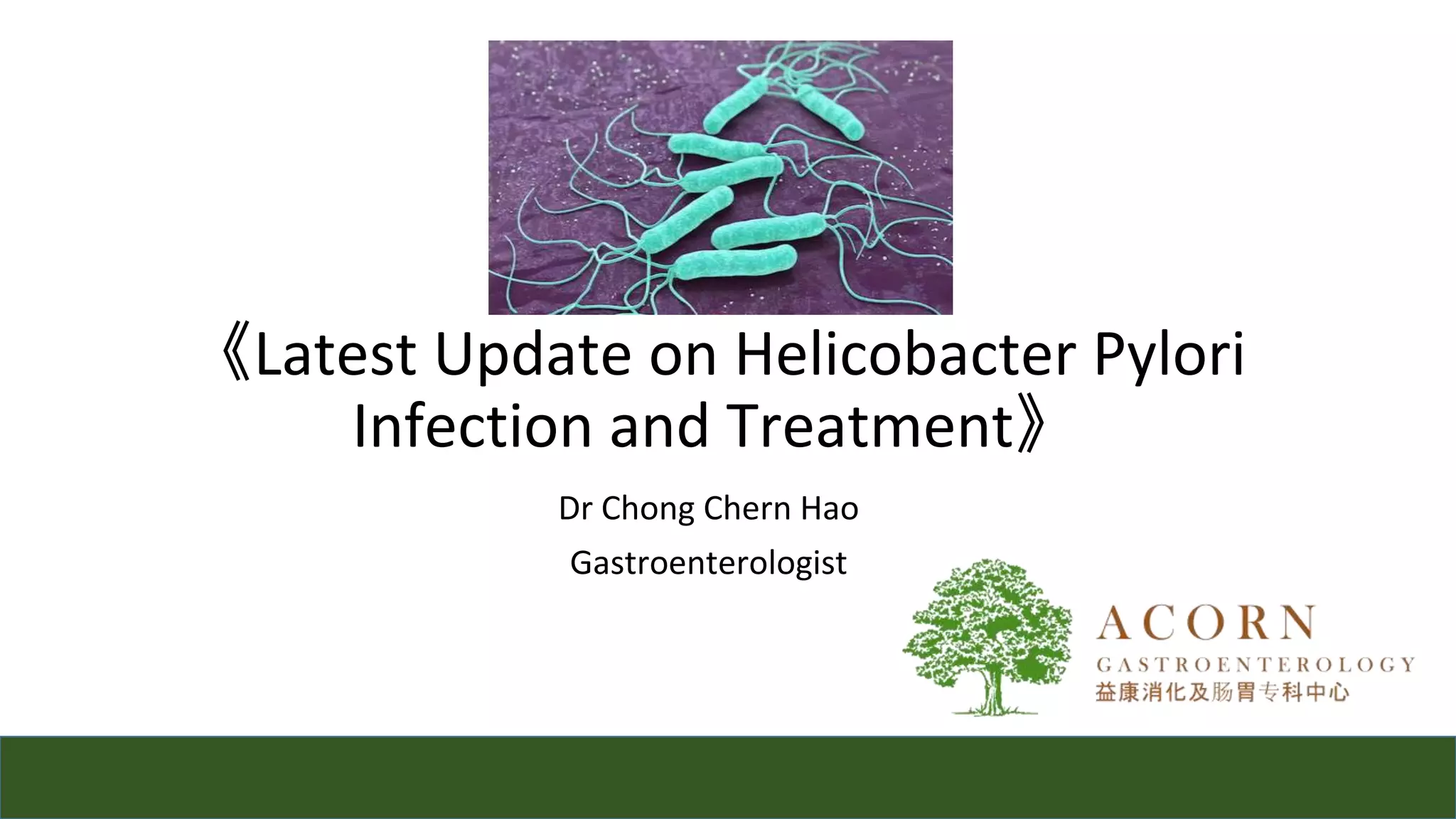 《Latest Update on Helicobacter Pylori Infection and Treatment》

Dr Chong Chern Hao

Gastroenterologist

ACORN
GASTROENTEROLOGY
益康消化及肠胃专科中心